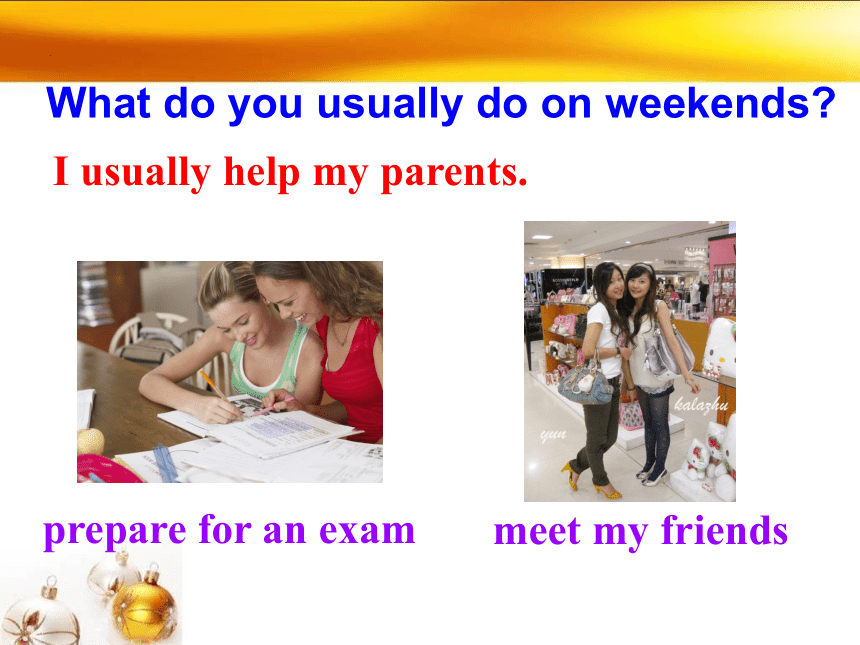 What do you usually do on weekends?

I usually help my parents.

kalazhu

yun

prepare for an exam

meet my friends